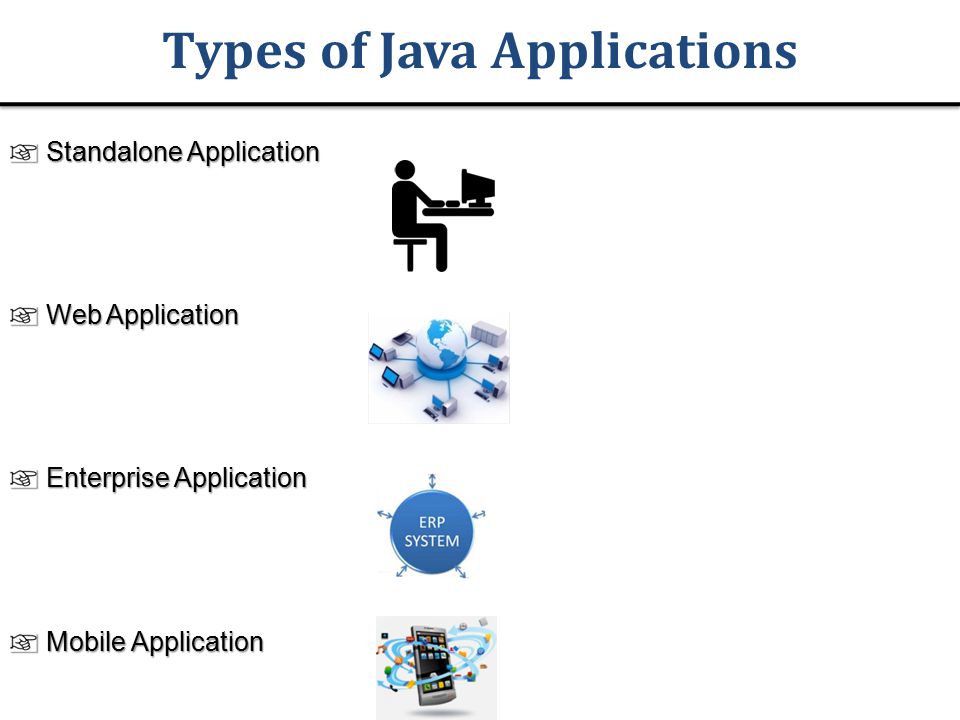 Types of Java Applications

☞ Standalone Application

☞ Web Application

☞ Enterprise Application

ERP SYSTEM

☞ Mobile Application